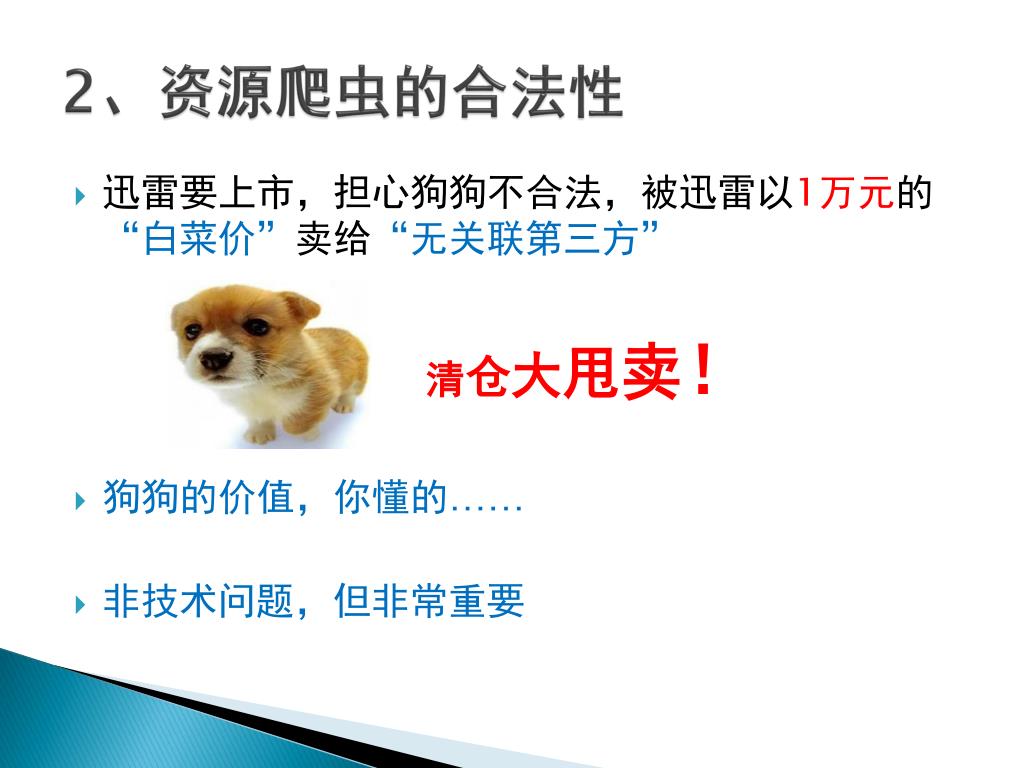 2、资源爬虫的合法性

迅雷要上市，担心狗狗不合法，被迅雷以1万元的“白菜价”卖给“无关联第三方”

清仓大甩卖！

狗狗的价值，你懂的……

非技术问题，但非常重要